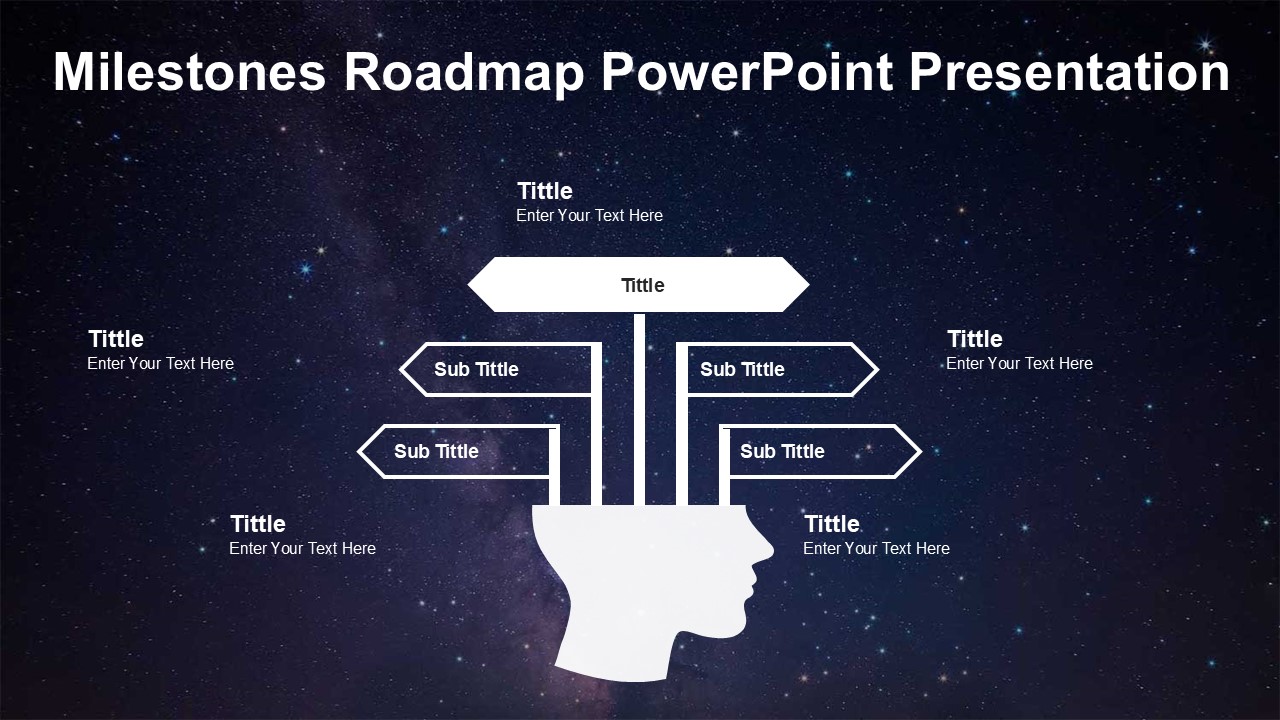 Milestones Roadmap PowerPoint Presentation

Tittle
Enter Your Text Here

Tittle

Tittle
Enter Your Text Here

Sub Tittle

Sub Tittle

Tittle
Enter Your Text Here

Sub Tittle

Sub Tittle

Tittle
Enter Your Text Here

Tittle
Enter Your Text Here